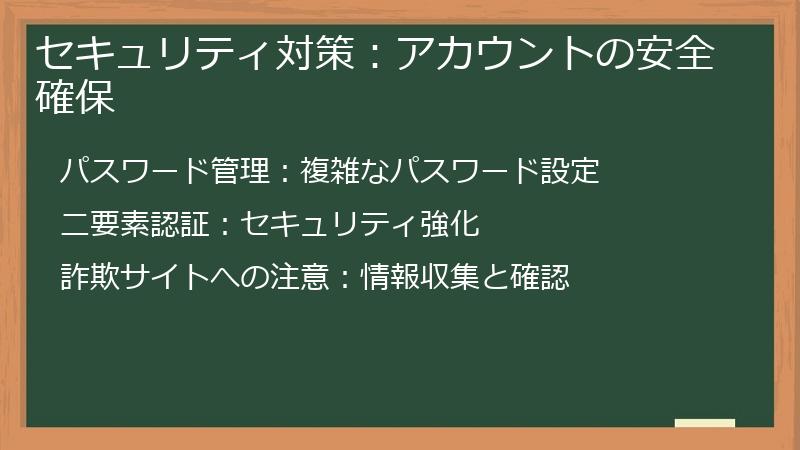 セキュリティ対策：アカウントの安全確保

パスワード管理：複雑なパスワード設定

二要素認証：セキュリティ強化

詐欺サイトへの注意：情報収集と確認